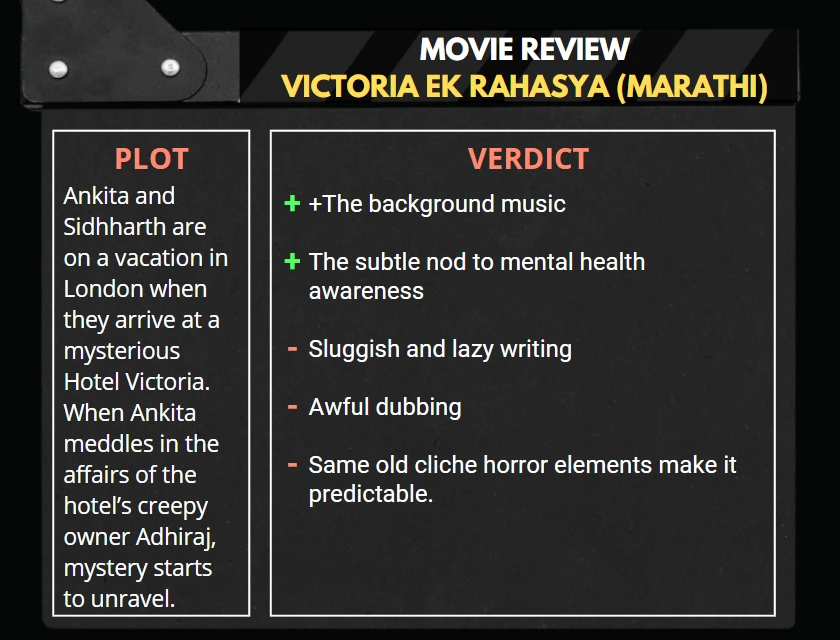 MOVIE REVIEW
VICTORIA EK RAHASYA (MARATHI)

PLOT

Ankita and Sidhharth are on a vacation in London when they arrive at a mysterious Hotel Victoria. When Ankita meddles in the affairs of the hotel's creepy owner Adhiraj, mystery starts to unravel.

VERDICT

+ +The background music

+ The subtle nod to mental health awareness

- Sluggish and lazy writing

- Awful dubbing

- Same old cliche horror elements make it predictable.